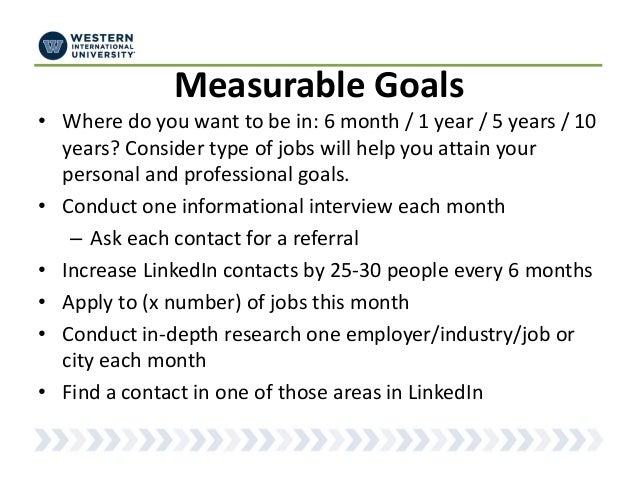 WESTERN INTERNATIONAL UNIVERSITY

Measurable Goals

• Where do you want to be in: 6 month / 1 year / 5 years / 10 years? Consider type of jobs will help you attain your personal and professional goals.
• Conduct one informational interview each month
– Ask each contact for a referral
• Increase LinkedIn contacts by 25-30 people every 6 months
• Apply to (x number) of jobs this month
• Conduct in-depth research one employer/industry/job or city each month
• Find a contact in one of those areas in LinkedIn